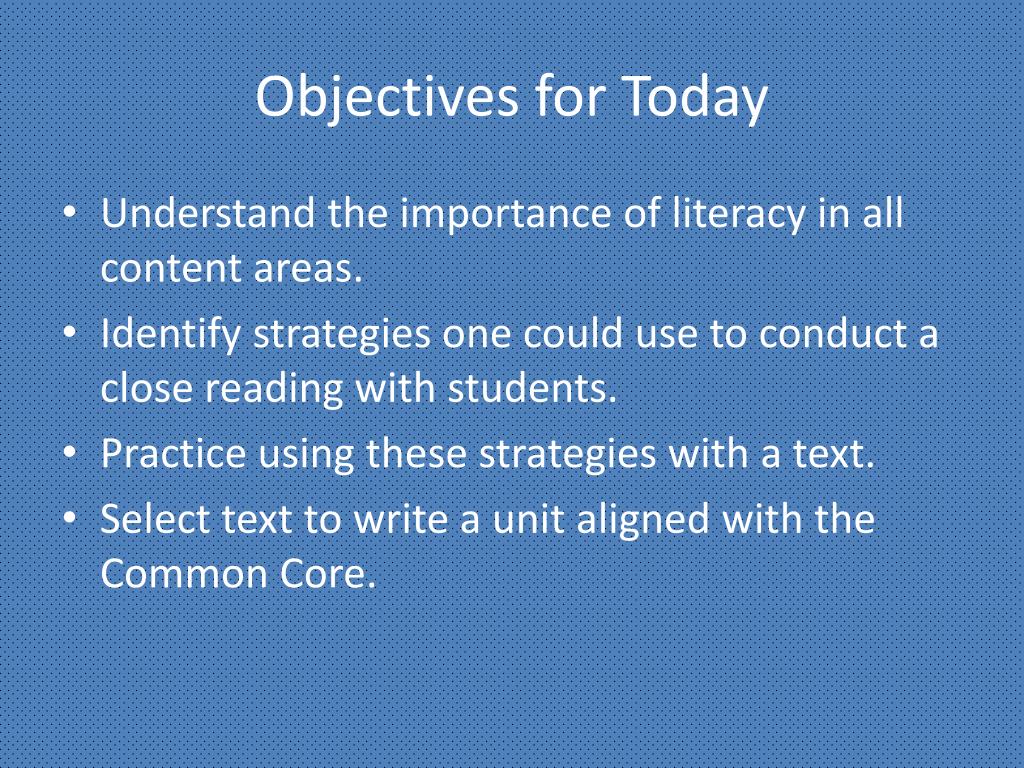 Objectives for Today

• Understand the importance of literacy in all content areas.
• Identify strategies one could use to conduct a close reading with students.
• Practice using these strategies with a text.
• Select text to write a unit aligned with the Common Core.